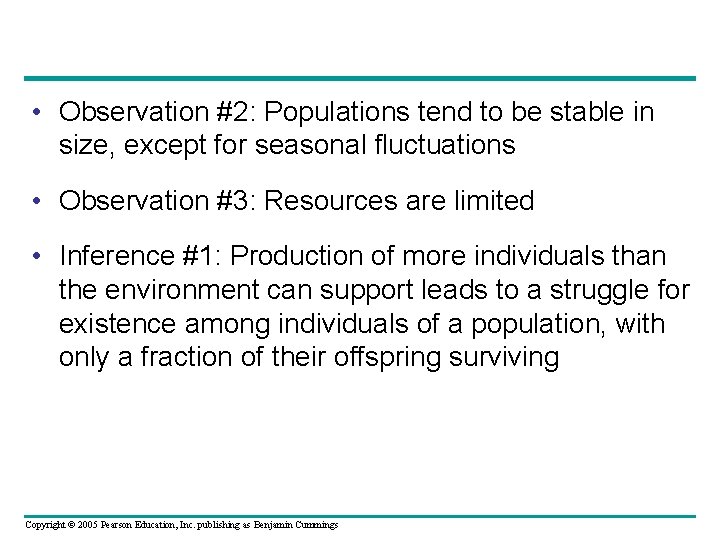 • Observation #2: Populations tend to be stable in size, except for seasonal fluctuations

• Observation #3: Resources are limited

• Inference #1: Production of more individuals than the environment can support leads to a struggle for existence among individuals of a population, with only a fraction of their offspring surviving

Copyright © 2005 Pearson Education, Inc. publishing as Benjamin Cummings